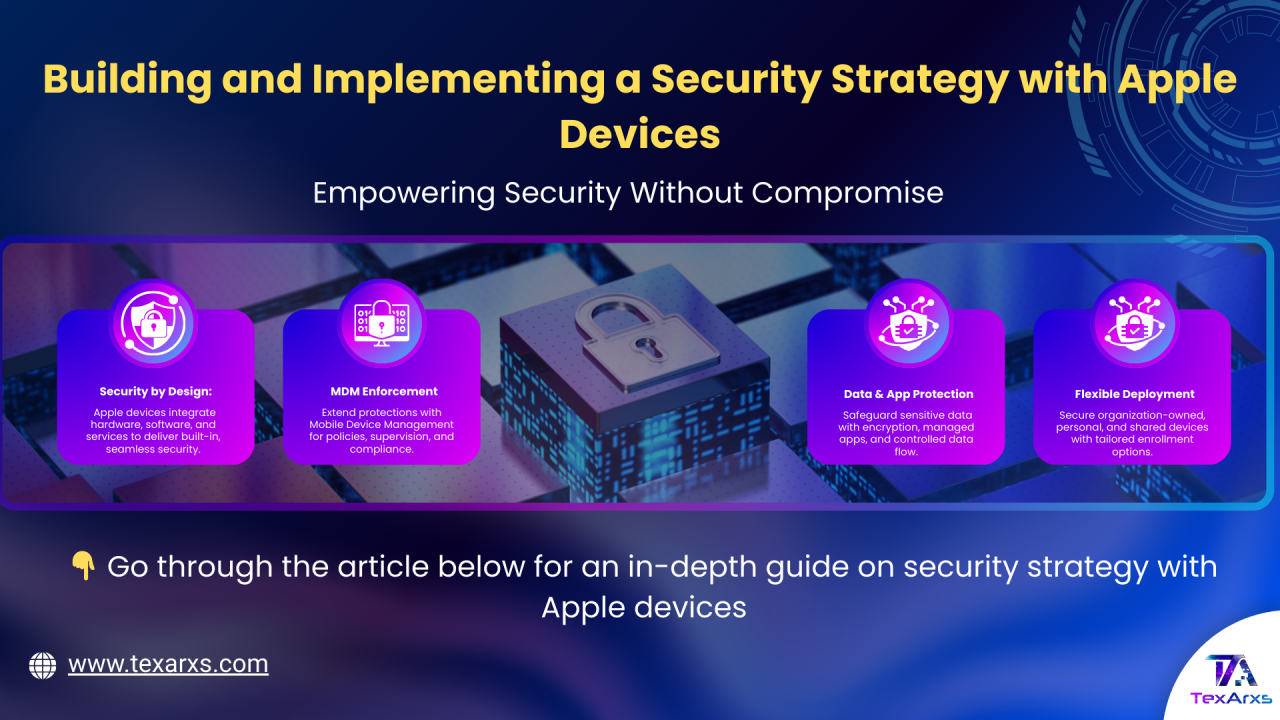 Building and Implementing a Security Strategy with Apple Devices

Empowering Security Without Compromise

Security by Design:
Apple devices integrate hardware, software, and services to deliver built-in, seamless security.

MDM Enforcement
Extend protections with Mobile Device Management for policies, supervision, and compliance.

Data & App Protection
Safeguard sensitive data with encryption, managed apps, and controlled data flow.

Flexible Deployment
Secure organization-owned, personal, and shared devices with tailored enrollment options.

👇 Go through the article below for an in-depth guide on security strategy with Apple devices

www.texarxs.com

TA
TexArxs